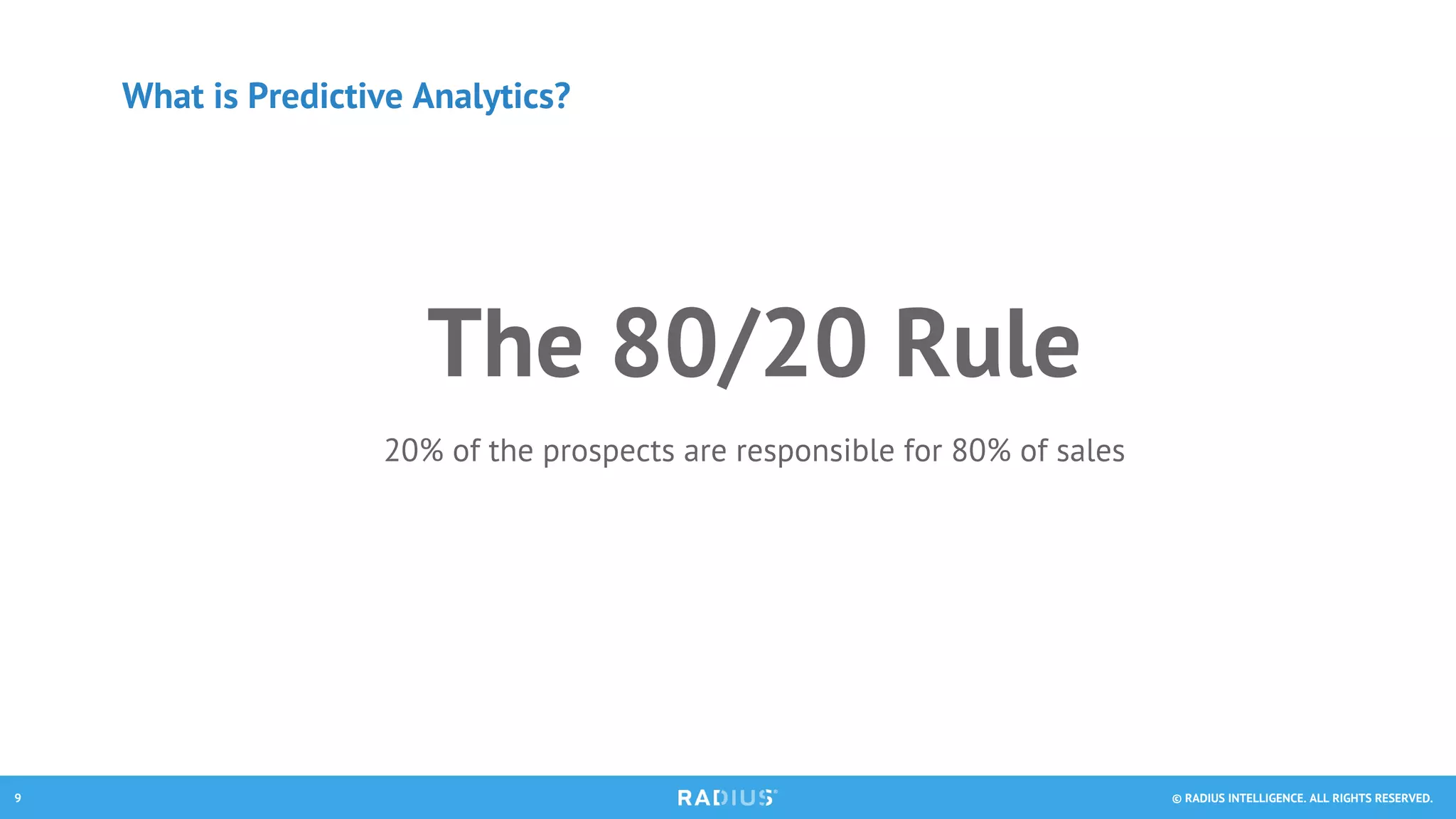 What is Predictive Analytics?

The 80/20 Rule

20% of the prospects are responsible for 80% of sales

9

RADIUS

© RADIUS INTELLIGENCE. ALL RIGHTS RESERVED.